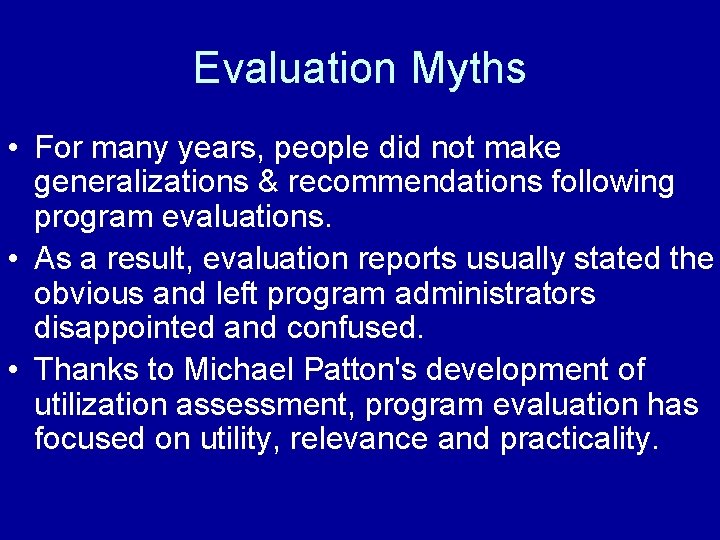 Evaluation Myths

• For many years, people did not make generalizations & recommendations following program evaluations.
• As a result, evaluation reports usually stated the obvious and left program administrators disappointed and confused.
• Thanks to Michael Patton's development of utilization assessment, program evaluation has focused on utility, relevance and practicality.